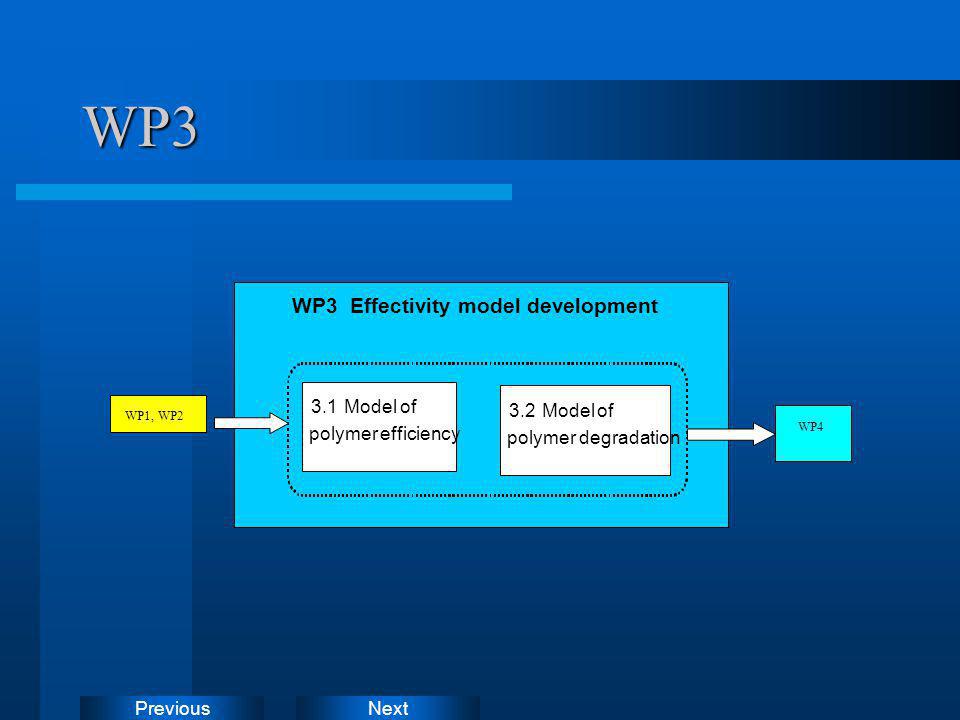 WP3

WP3 Effectivity model development

WP1, WP2

3.1 Model of polymer efficiency

3.2 Model of polymer degradation

WP4

Previous

Next